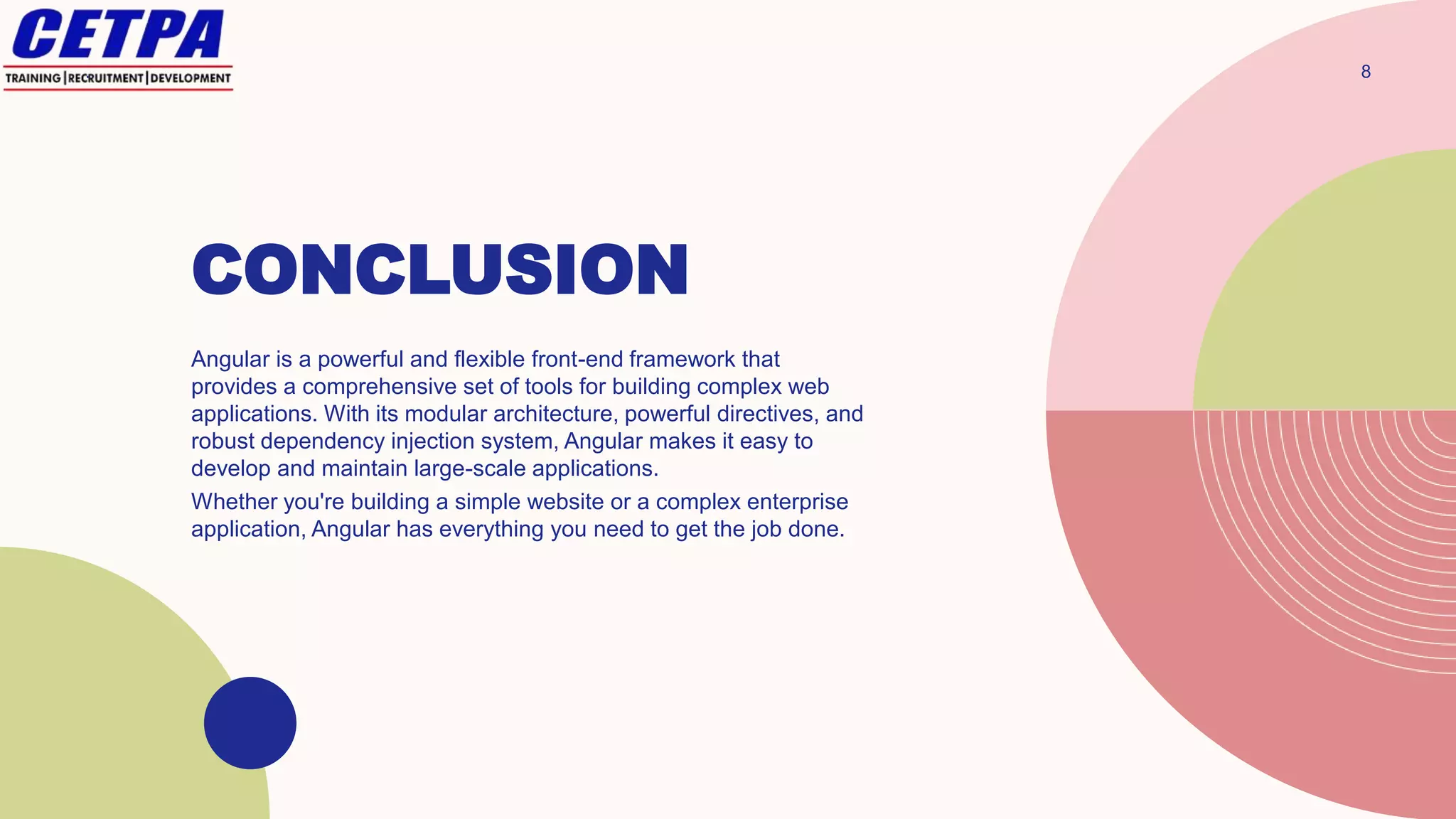 CETPA
TRAINING | RECRUITMENT | DEVELOPMENT

8

CONCLUSION

Angular is a powerful and flexible front-end framework that provides a comprehensive set of tools for building complex web applications. With its modular architecture, powerful directives, and robust dependency injection system, Angular makes it easy to develop and maintain large-scale applications.

Whether you're building a simple website or a complex enterprise application, Angular has everything you need to get the job done.